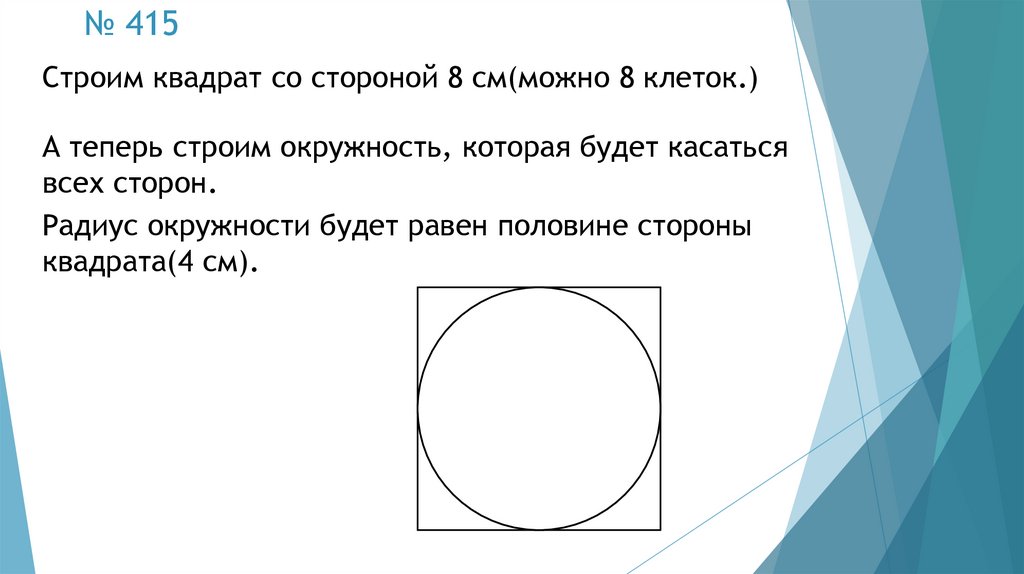 № 415

Строим квадрат со стороной 8 см(можно 8 клеток.)

А теперь строим окружность, которая будет касаться всех сторон.

Радиус окружности будет равен половине стороны квадрата(4 см).